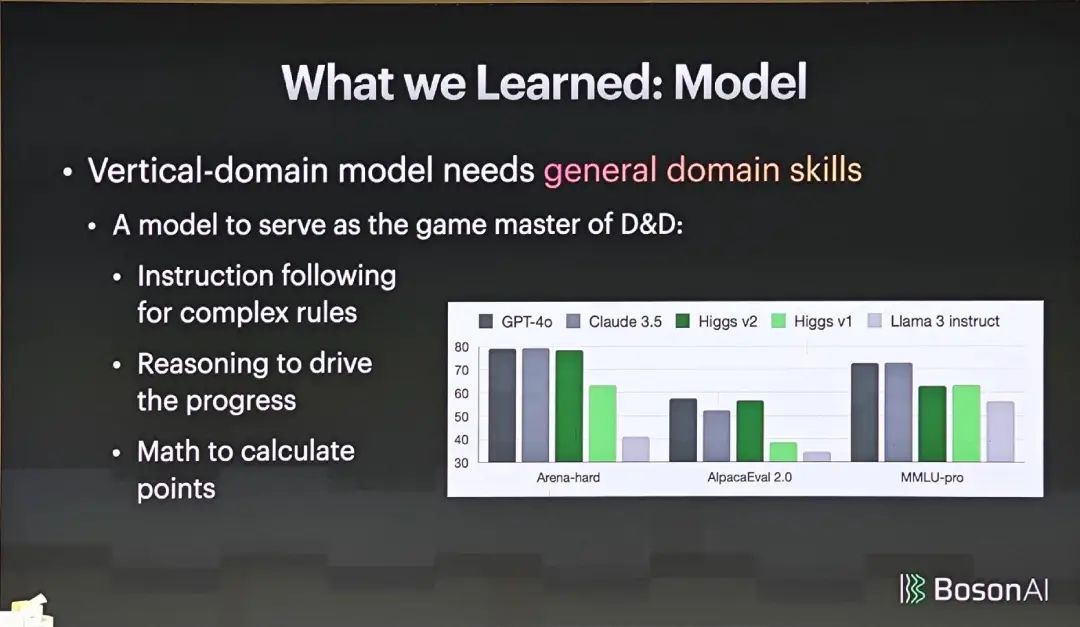 What we Learned: Model

• Vertical-domain model needs general domain skills

• A model to serve as the game master of D&D:

• Instruction following for complex rules

• Reasoning to drive the progress

• Math to calculate points

GPT-4o Claude 3.5 Higgs v2 Higgs v1 Llama 3 instruct

80
70
60
50
40
30

Arena-hard AlpacaEval 2.0 MMLU-pro

BosonAI